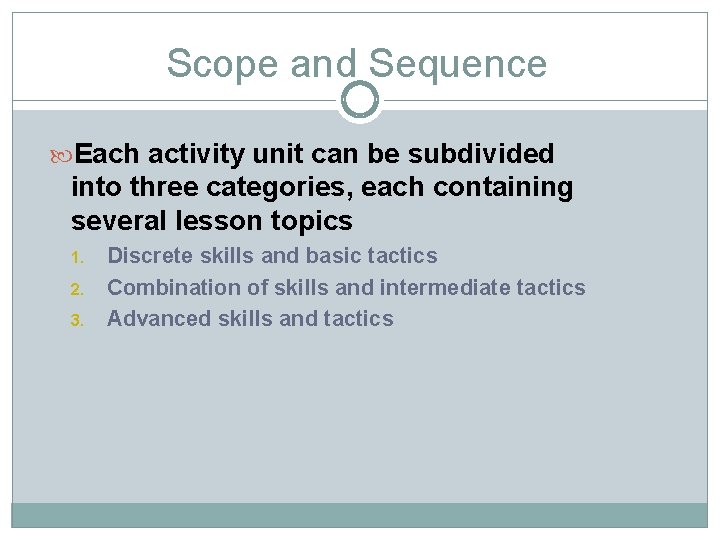 Scope and Sequence

Each activity unit can be subdivided into three categories, each containing several lesson topics

1. Discrete skills and basic tactics
2. Combination of skills and intermediate tactics
3. Advanced skills and tactics